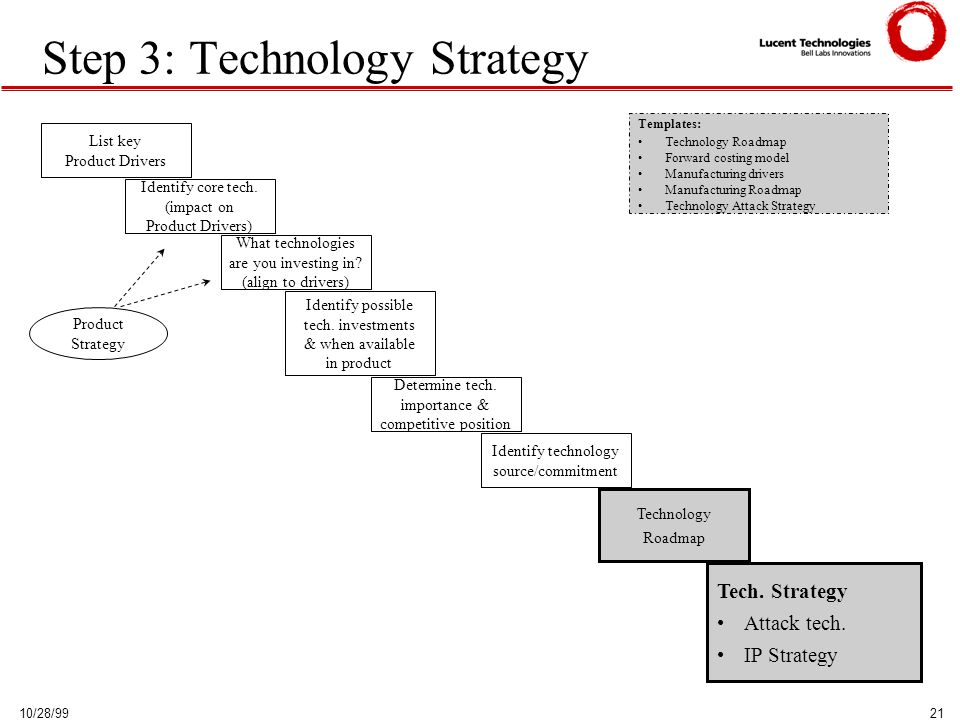 Step 3: Technology Strategy

Lucent Technologies
Bell Labs Innovations

Templates:
• Technology Roadmap
• Forward costing model
• Manufacturing drivers
• Manufacturing Roadmap
• Technology Attack Strategy

List key Product Drivers

Identify core tech. (impact on Product Drivers)

What technologies are you investing in? (align to drivers)

Product Strategy

Identify possible tech. investments & when available in product

Determine tech. importance & competitive position

Identify technology source/commitment

Technology Roadmap

Tech. Strategy
• Attack tech.
• IP Strategy

10/28/99

21